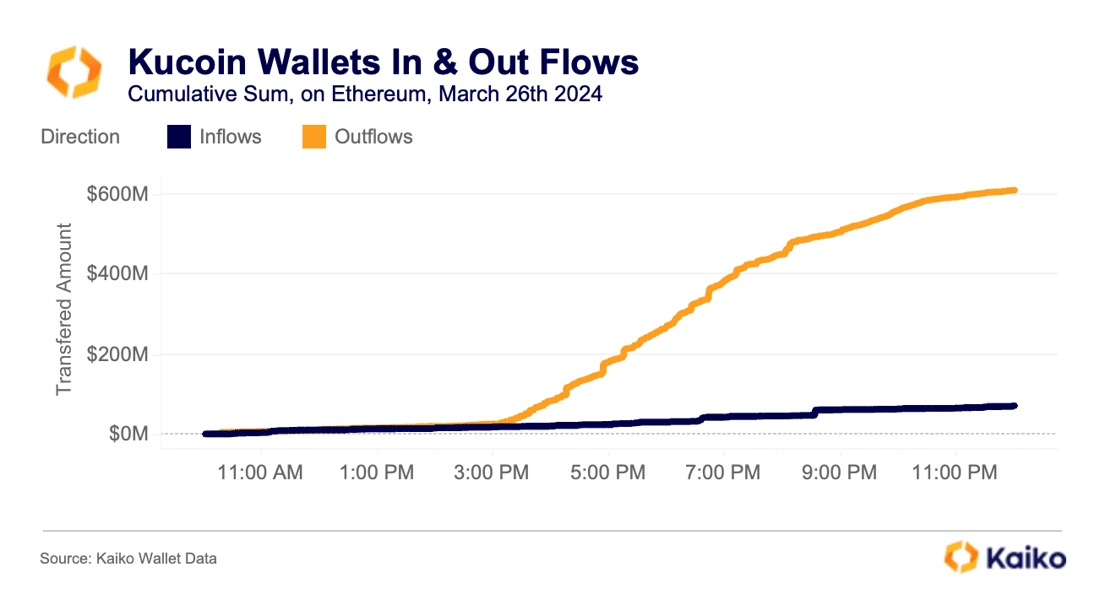 Kucoin Wallets In & Out Flows
Cumulative Sum, on Ethereum, March 26th 2024

Direction Inflows Outflows

Transfered Amount

$600M
$400M
$200M
$0M

11:00 AM 1:00 PM 3:00 PM 5:00 PM 7:00 PM 9:00 PM 11:00 PM

Source: Kaiko Wallet Data

Kaiko